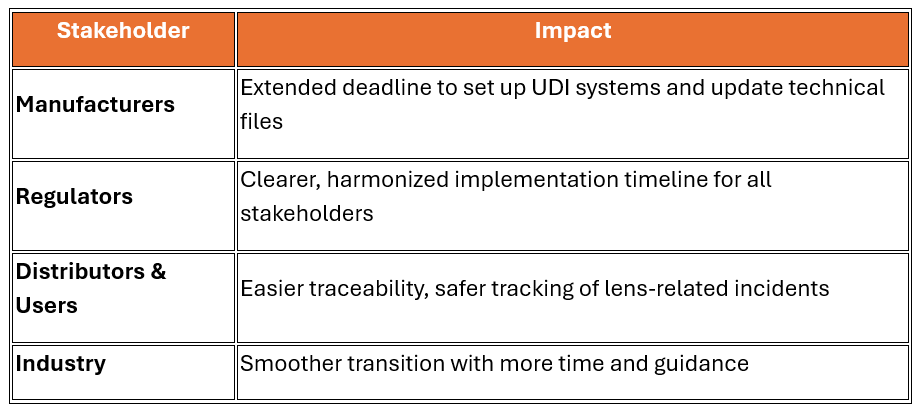 | Stakeholder | Impact |
|---|---|
| Manufacturers | Extended deadline to set up UDI systems and update technical files |
| Regulators | Clearer, harmonized implementation timeline for all stakeholders |
| Distributors & Users | Easier traceability, safer tracking of lens-related incidents |
| Industry | Smoother transition with more time and guidance |